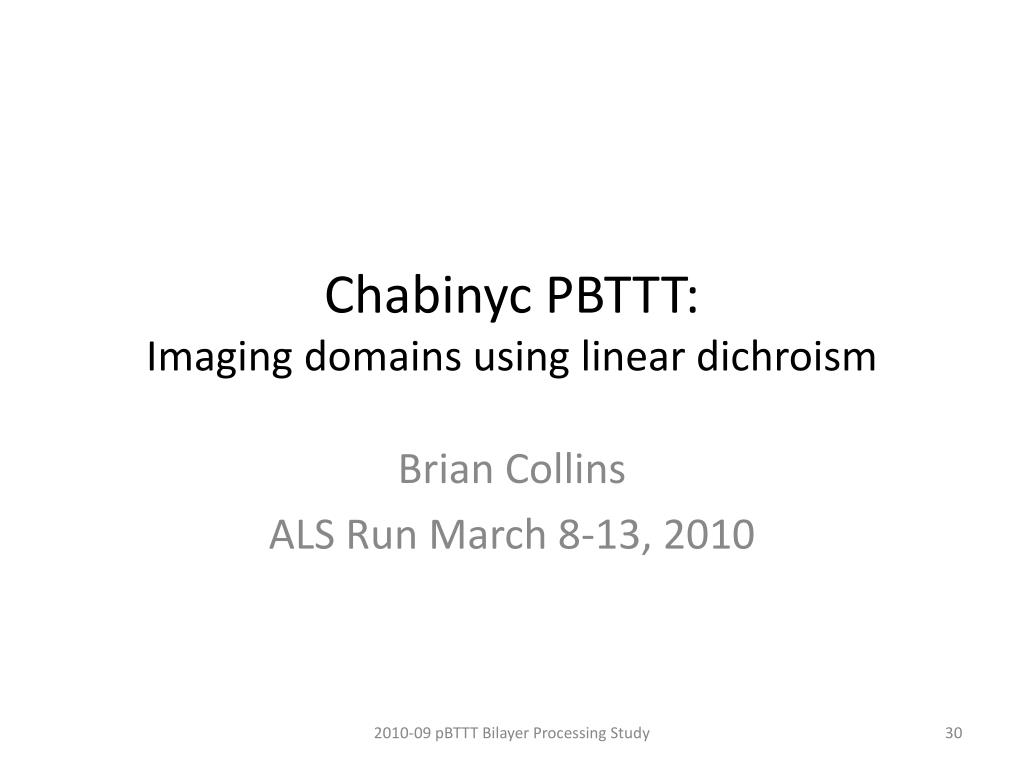 Chabinyc PBTTT:
Imaging domains using linear dichroism

Brian Collins
ALS Run March 8-13, 2010

2010-09 pBTTT Bilayer Processing Study

30